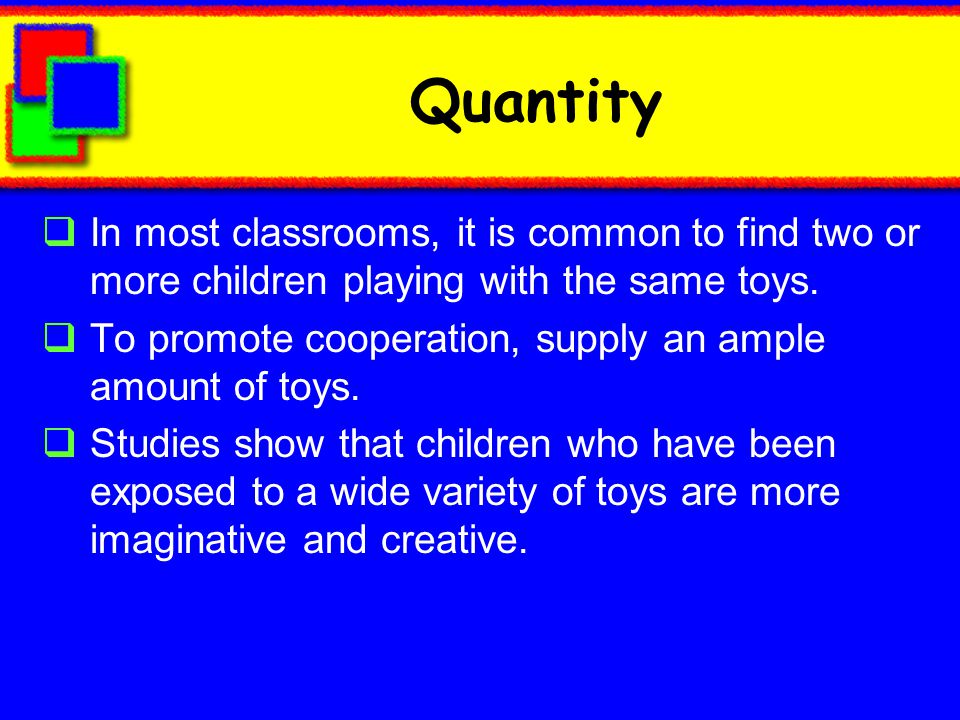 Quantity

❑ In most classrooms, it is common to find two or more children playing with the same toys.

❑ To promote cooperation, supply an ample amount of toys.

❑ Studies show that children who have been exposed to a wide variety of toys are more imaginative and creative.